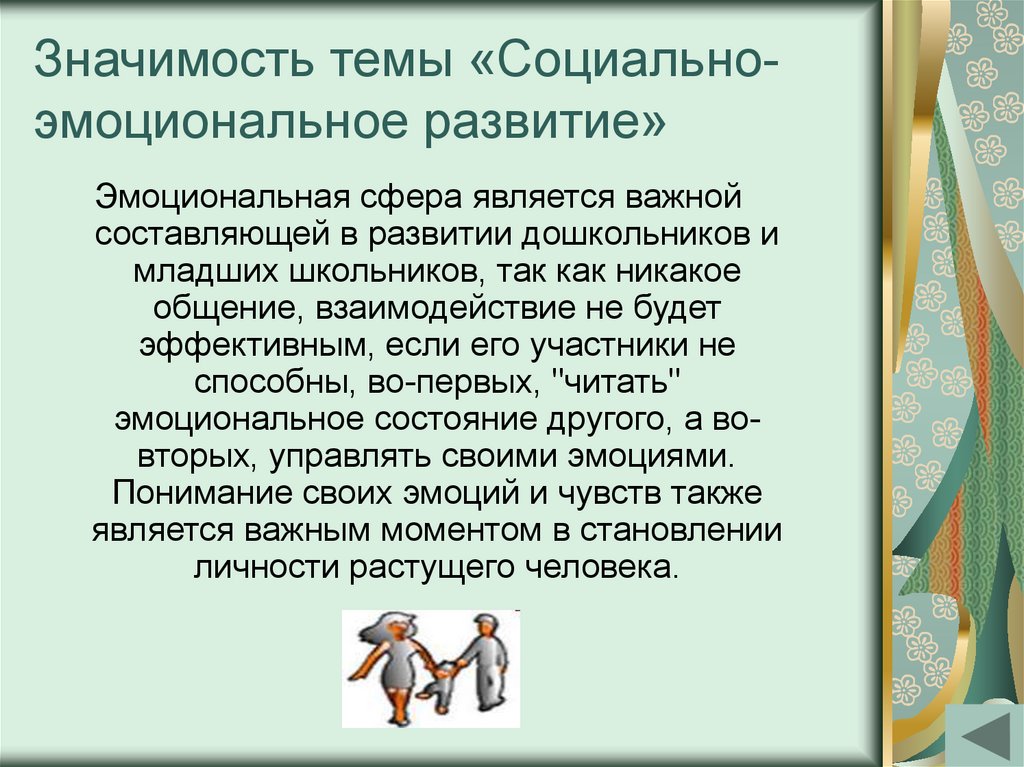 Значимость темы «Социально-эмоциональное развитие»

Эмоциональная сфера является важной составляющей в развитии дошкольников и младших школьников, так как никакое общение, взаимодействие не будет эффективным, если его участники не способны, во-первых, "читать" эмоциональное состояние другого, а во-вторых, управлять своими эмоциями. Понимание своих эмоций и чувств также является важным моментом в становлении личности растущего человека.